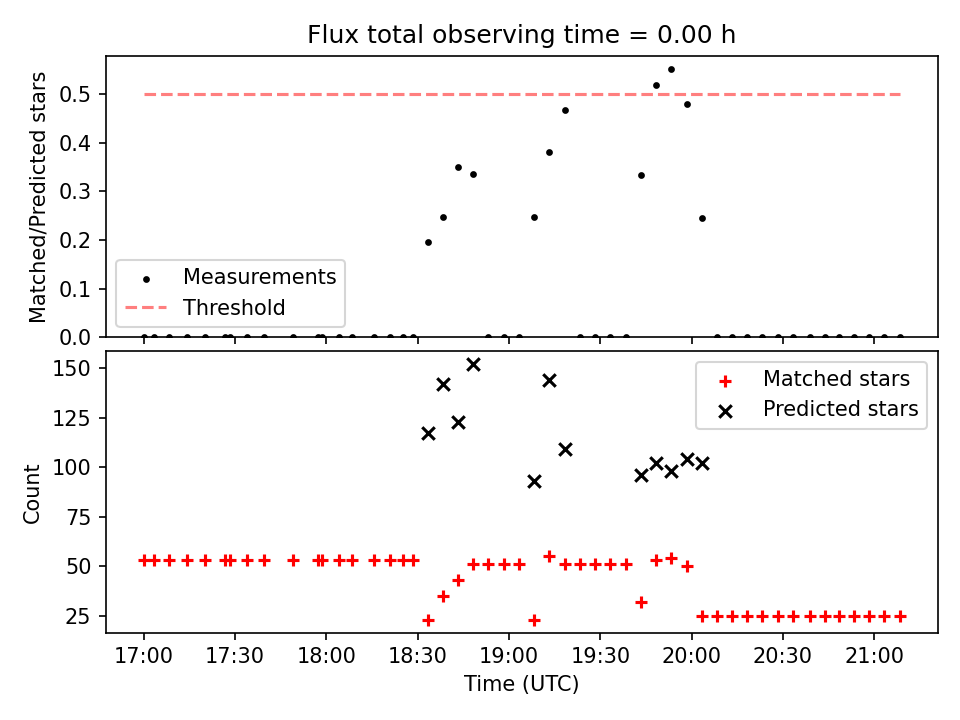 Flux total observing time = 0.00 h

Matched/Predicted stars

0.5
0.4
0.3
0.2
0.1
0.0

Measurements
Threshold

Count

150
125
100
75
50
25

Matched stars
Predicted stars

17:00
17:30
18:00
18:30
19:00
19:30
20:00
20:30
21:00

Time (UTC)